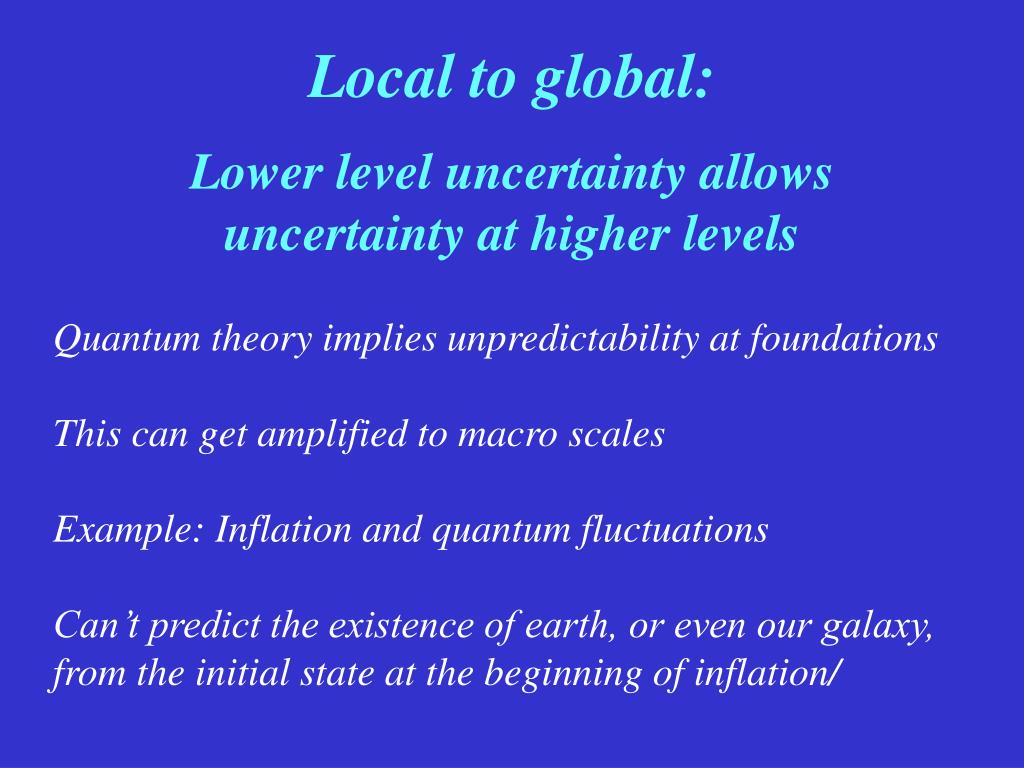 Local to global:

Lower level uncertainty allows uncertainty at higher levels

Quantum theory implies unpredictability at foundations

This can get amplified to macro scales

Example: Inflation and quantum fluctuations

Can’t predict the existence of earth, or even our galaxy, from the initial state at the beginning of inflation/